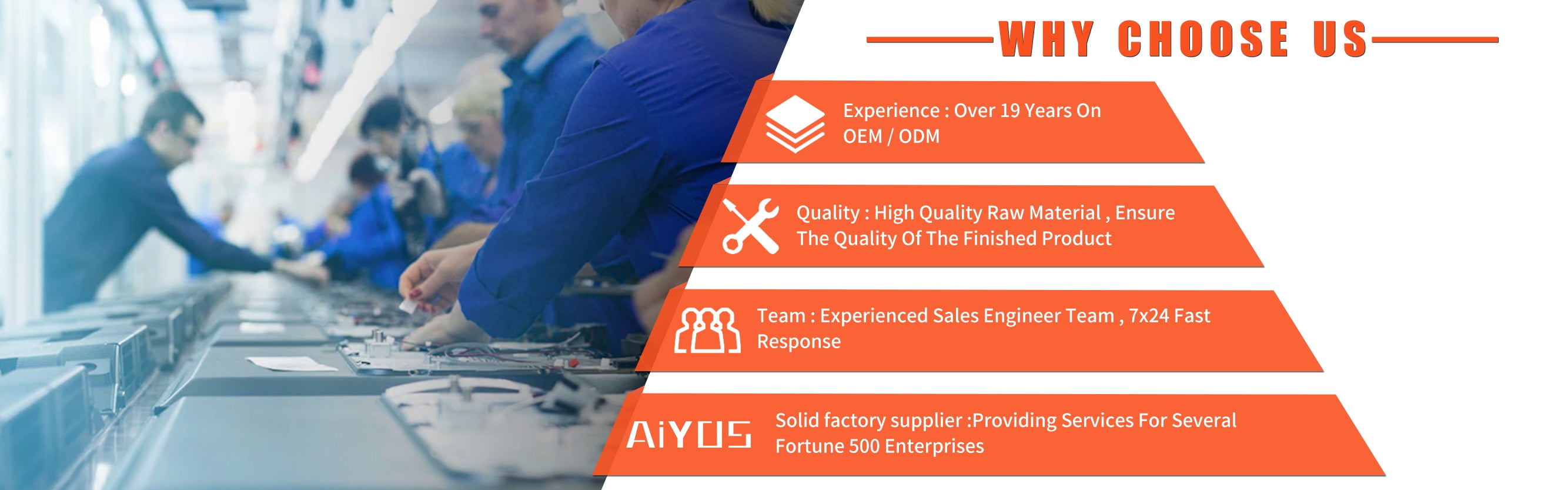 WHY CHOOSE US

Experience : Over 19 Years On OEM / ODM

Quality : High Quality Raw Material , Ensure The Quality Of The Finished Product

Team : Experienced Sales Engineer Team , 7x24 Fast Response

AiYOS

Solid factory supplier :Providing Services For Several Fortune 500 Enterprises